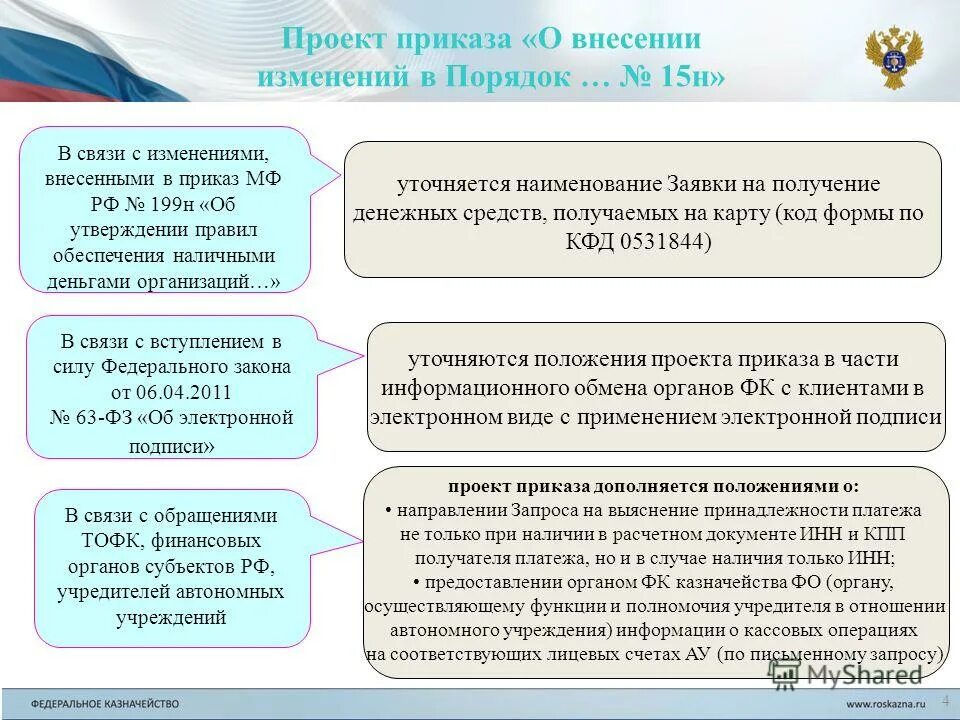 Проект приказа «О внесении изменений в Порядок … № 15н»

В связи с изменениями, внесенными в приказ МФ РФ № 199н «Об утверждении правил обеспечения наличными деньгами организаций…»

уточняется наименование Заявки на получение денежных средств, получаемых на карту (код формы по КФД 0531844)

В связи с вступлением в силу Федерального закона от 06.04.2011 № 63-ФЗ «Об электронной подписи»

уточняются положения проекта приказа в части информационного обмена органов ФК с клиентами в электронном виде с применением электронной подписи

В связи с обращениями ТОФК, финансовых органов субъектов РФ, учредителей автономных учреждений

проект приказа дополняется положениями о:
• направлении Запроса на выяснение принадлежности платежа не только при наличии в расчетном документе ИНН и КПП получателя платежа, но и в случае наличия только ИНН;
• предоставлении органом ФК казначейства ФО (органу, осуществляющему функции и полномочия учредителя в отношении автономного учреждения) информации о кассовых операциях на соответствующих лицевых счетах АУ (по письменному запросу)

MyShared

ФЕДЕРАЛЬНОЕ КАЗНАЧЕЙСТВО

www.roskazna.ru

4